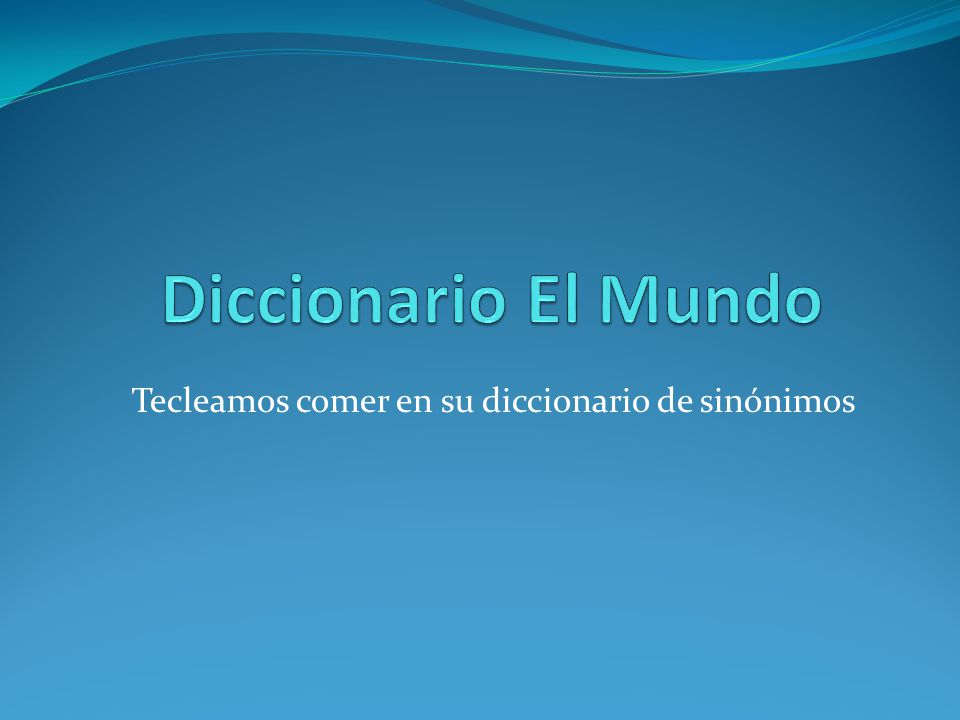 Diccionario El Mundo

Tecleamos comer en su diccionario de sinónimos